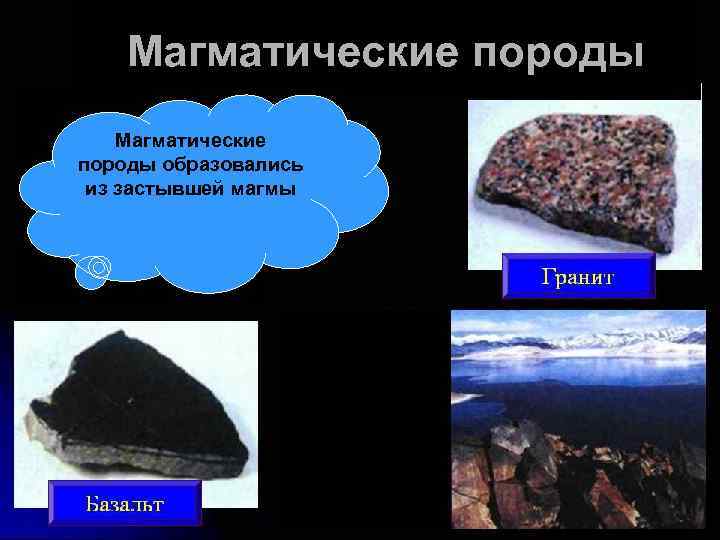 Магматические породы

Магматические породы образовались из застывшей магмы

Гранит

Базальт